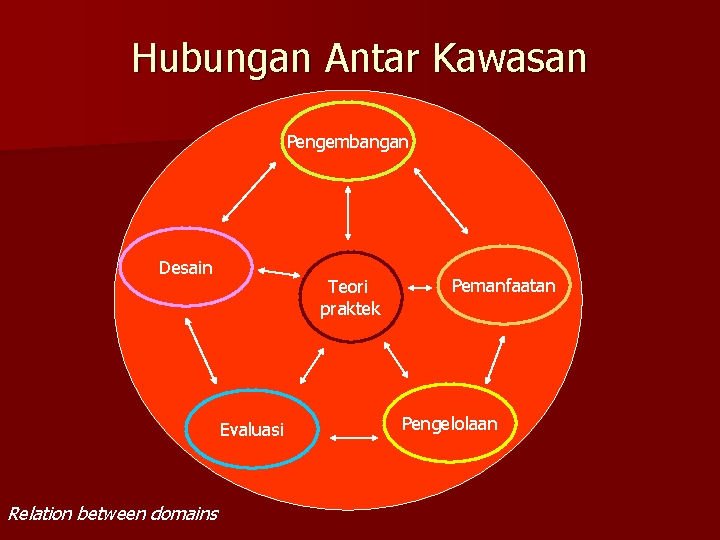 Hubungan Antar Kawasan

Pengembangan

Desain

Teori praktek

Pemanfaatan

Evaluasi

Pengelolaan

Relation between domains